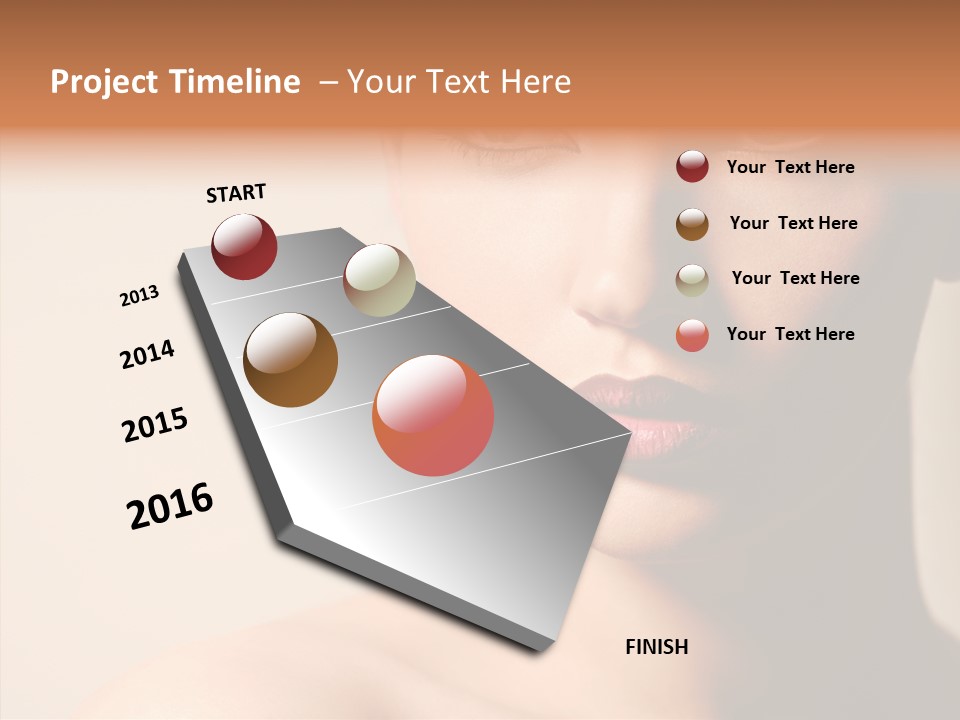 Project Timeline – Your Text Here

START

2013

2014

2015

2016

FINISH

Your Text Here

Your Text Here

Your Text Here

Your Text Here